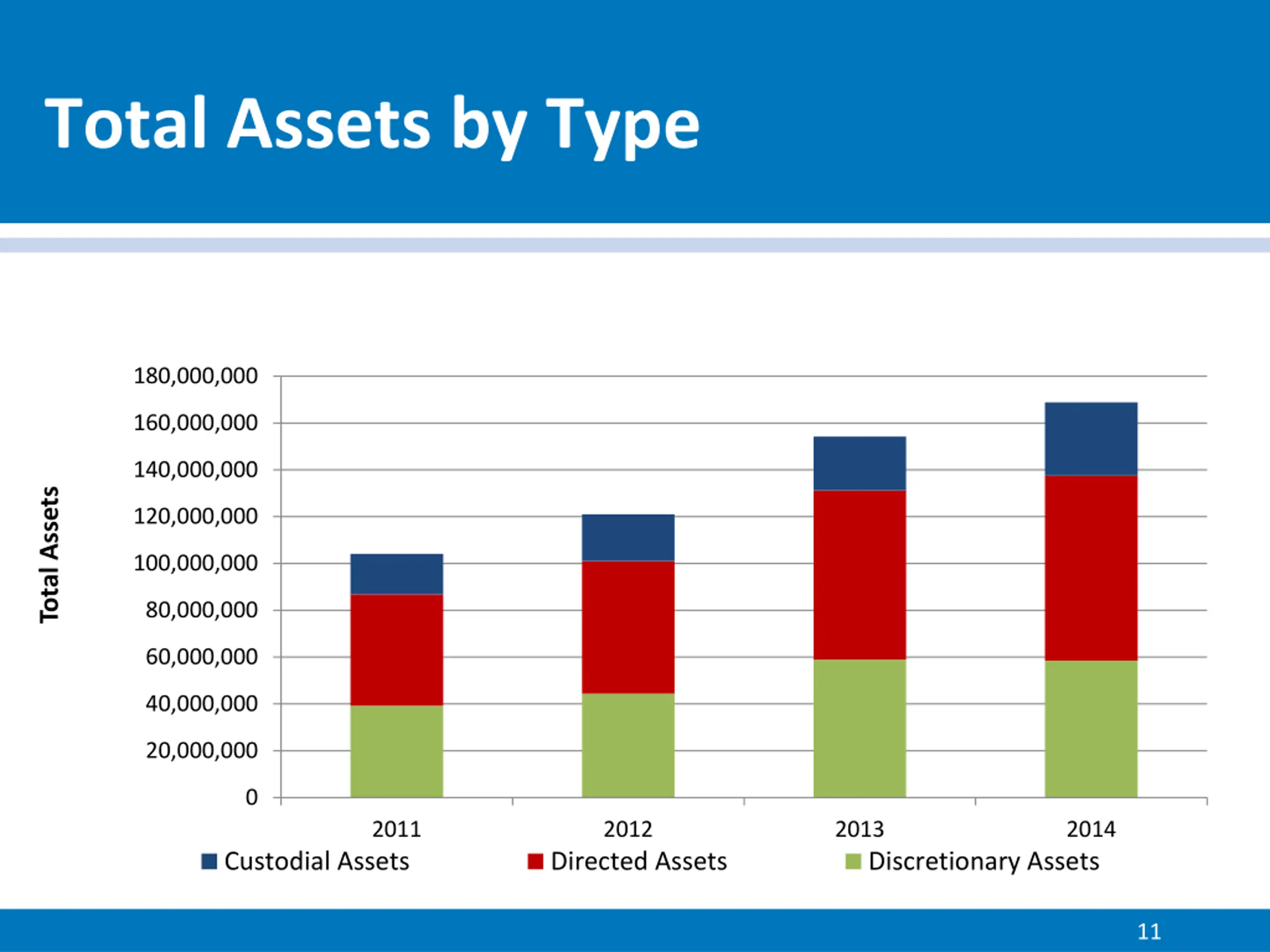 Total Assets by Type

Total Assets

180,000,000
160,000,000
140,000,000
120,000,000
100,000,000
80,000,000
60,000,000
40,000,000
20,000,000
0

2011
2012
2013
2014

Custodial Assets
Directed Assets
Discretionary Assets

11